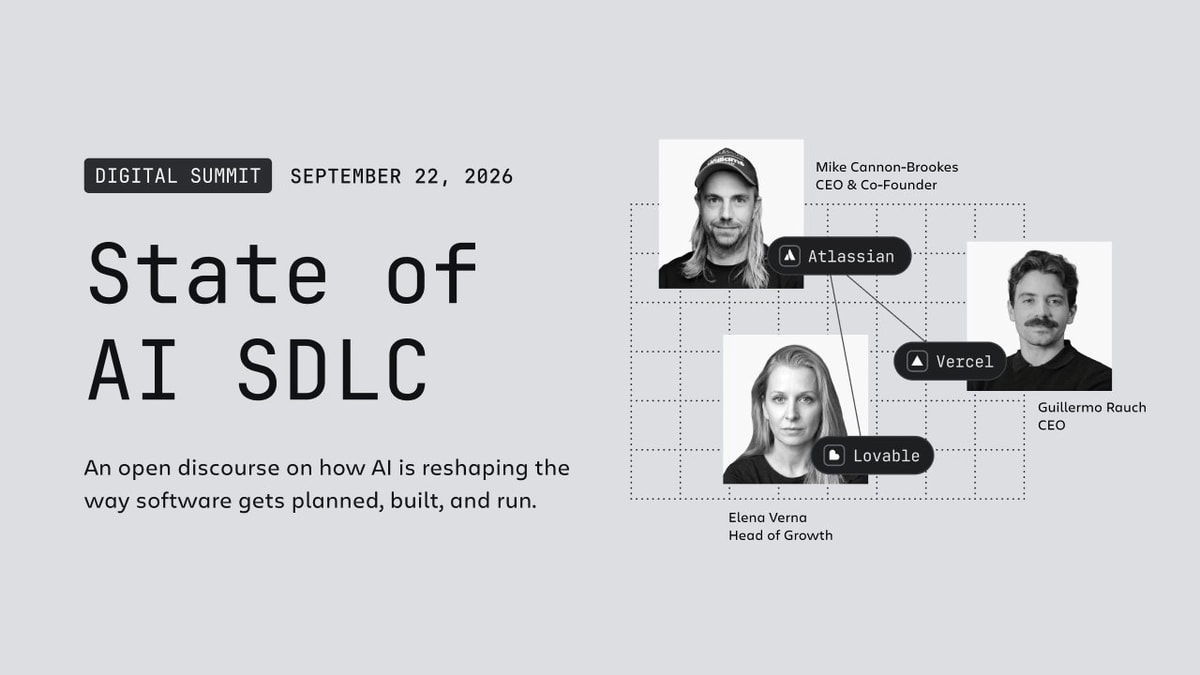 DIGITAL SUMMIT SEPTEMBER 22, 2026

State of AI SDLC

An open discourse on how AI is reshaping the way software gets planned, built, and run.

Mike Cannon-Brookes
CEO & Co-Founder

Atlassian

Vercel

Guillermo Rauch
CEO

Lovable

Elena Verna
Head of Growth